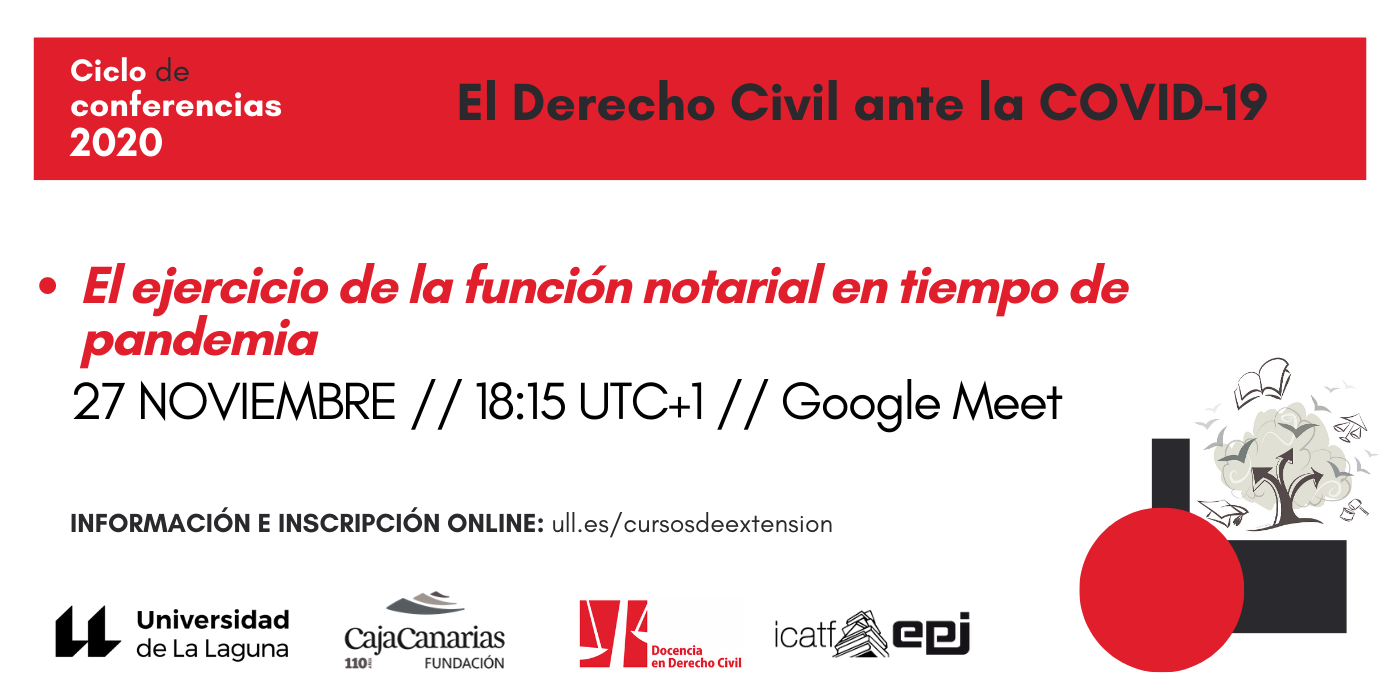 Ciclo de conferencias 2020

El Derecho Civil ante la COVID-19

• El ejercicio de la función notarial en tiempo de pandemia

27 NOVIEMBRE // 18:15 UTC+1 // Google Meet

INFORMACIÓN E INSCRIPCIÓN ONLINE: ull.es/cursosdeextension

Universidad de La Laguna

CajaCanarias 110 FUNDACIÓN

Docencia en Derecho Civil

icatf epj